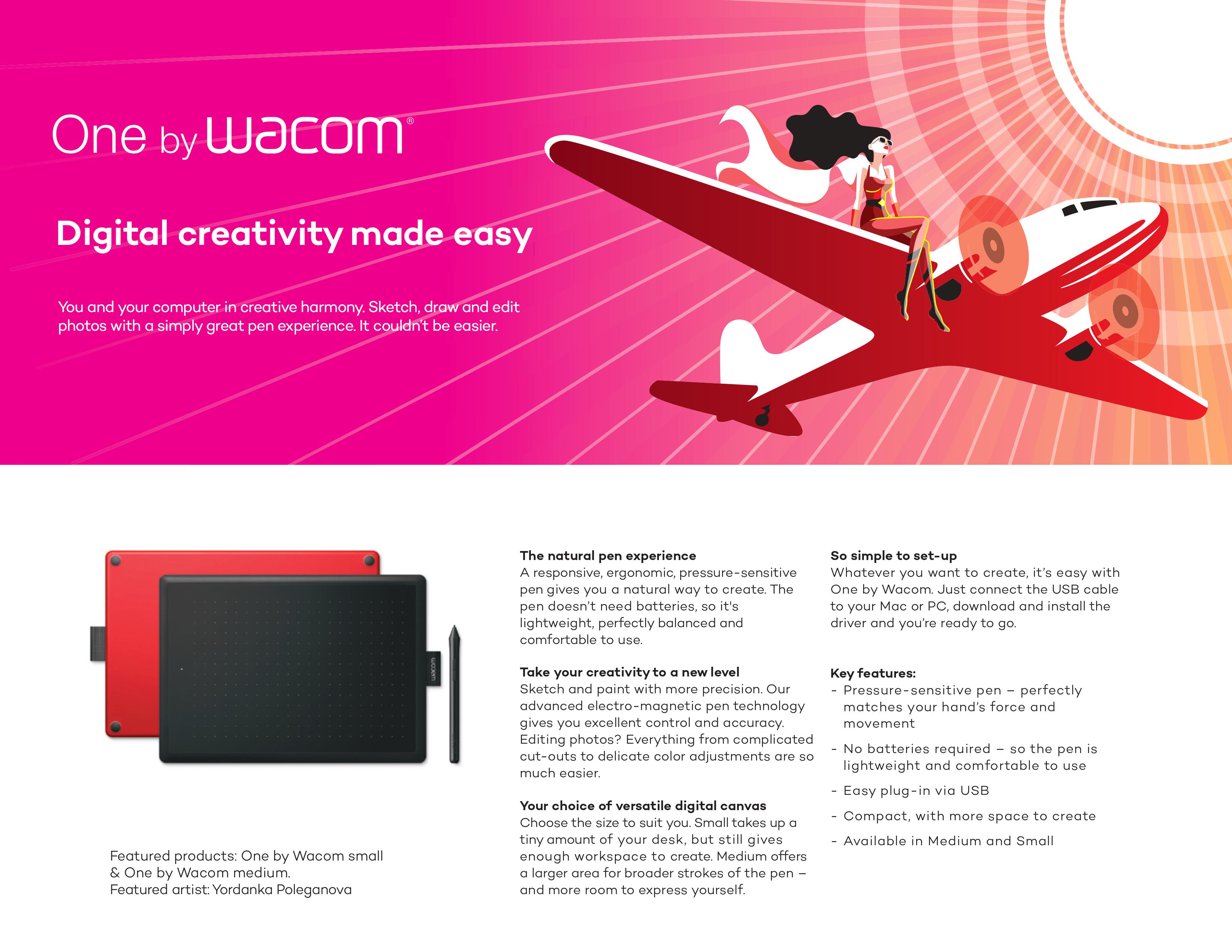 One by wacom®

Digital creativity made easy

You and your computer in creative harmony. Sketch, draw and edit photos with a simply great pen experience. It couldn't be easier.

wacom

Featured products: One by Wacom small & One by Wacom medium.
Featured artist: Yordanka Poleganova

The natural pen experience
A responsive, ergonomic, pressure-sensitive pen gives you a natural way to create. The pen doesn't need batteries, so it's lightweight, perfectly balanced and comfortable to use.

Take your creativity to a new level
Sketch and paint with more precision. Our advanced electro-magnetic pen technology gives you excellent control and accuracy. Editing photos? Everything from complicated cut-outs to delicate color adjustments are so much easier.

Your choice of versatile digital canvas
Choose the size to suit you. Small takes up a tiny amount of your desk, but still gives enough workspace to create. Medium offers a larger area for broader strokes of the pen – and more room to express yourself.

So simple to set-up
Whatever you want to create, it's easy with One by Wacom. Just connect the USB cable to your Mac or PC, download and install the driver and you're ready to go.

Key features:
- Pressure-sensitive pen – perfectly matches your hand's force and movement
- No batteries required – so the pen is lightweight and comfortable to use
- Easy plug-in via USB
- Compact, with more space to create
- Available in Medium and Small